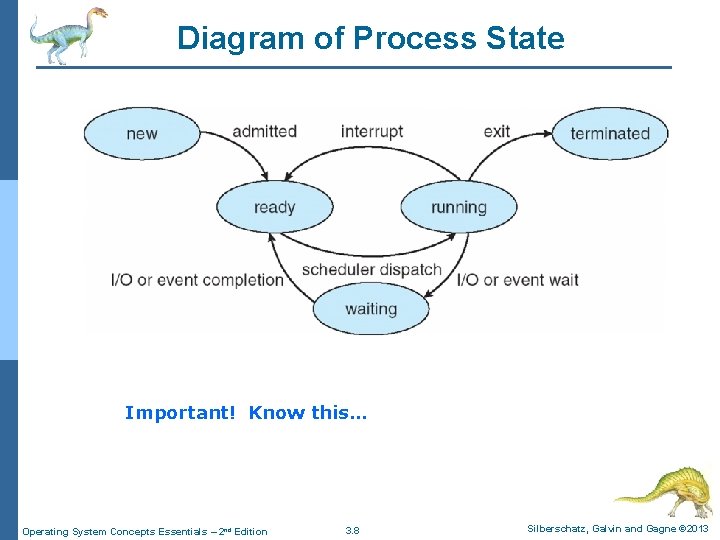 Diagram of Process State

new

admitted

interrupt

exit

terminated

ready

running

I/O or event completion

scheduler dispatch

I/O or event wait

waiting

Important! Know this…

Operating System Concepts Essentials – 2nd Edition

3.8

Silberschatz, Galvin and Gagne ©2013